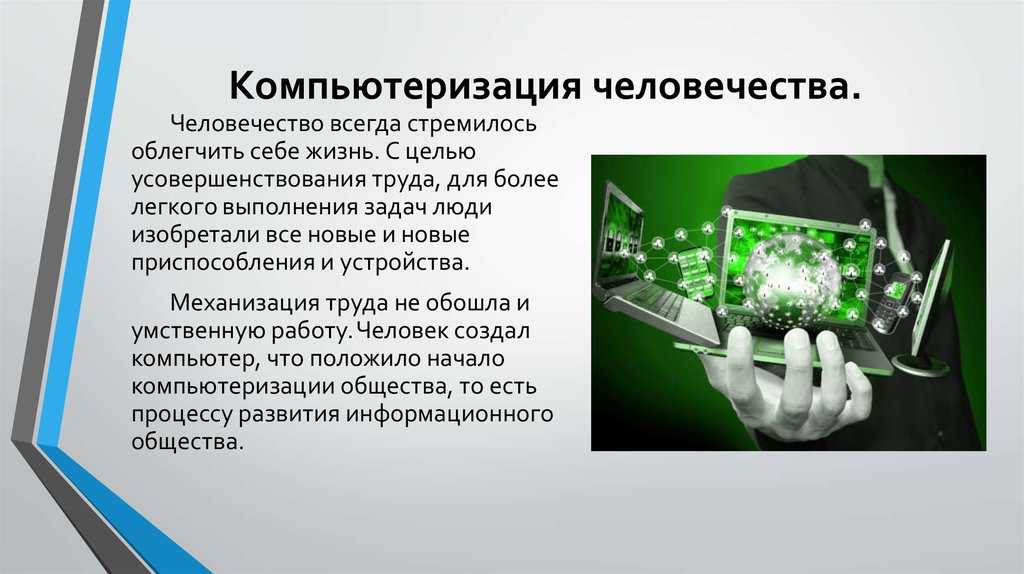 Компьютеризация человечества.

Человечество всегда стремилось облегчить себе жизнь. С целью усовершенствования труда, для более легкого выполнения задач люди изобретали все новые и новые приспособления и устройства.

Механизация труда не обошла и умственную работу. Человек создал компьютер, что положило начало компьютеризации общества, то есть процессу развития информационного общества.